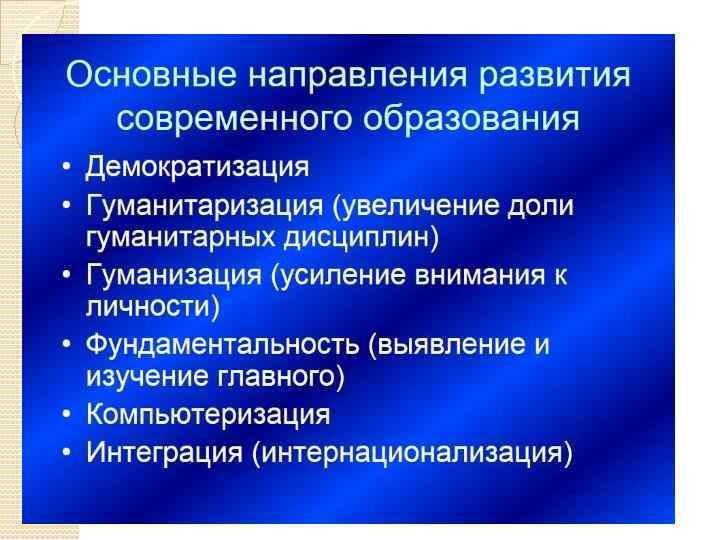 Основные направления развития современного образования

• Демократизация
• Гуманитаризация (увеличение доли гуманитарных дисциплин)
• Гуманизация (усиление внимания к личности)
• Фундаментальность (выявление и изучение главного)
• Компьютеризация
• Интеграция (интернационализация)